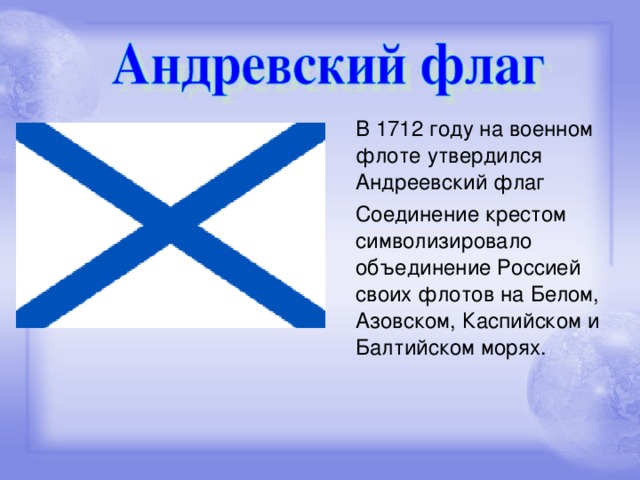 Андревский флаг

В 1712 году на военном флоте утвердился Андреевский флаг

Соединение крестом символизировало объединение Россией своих флотов на Белом, Азовском, Каспийском и Балтийском морях.